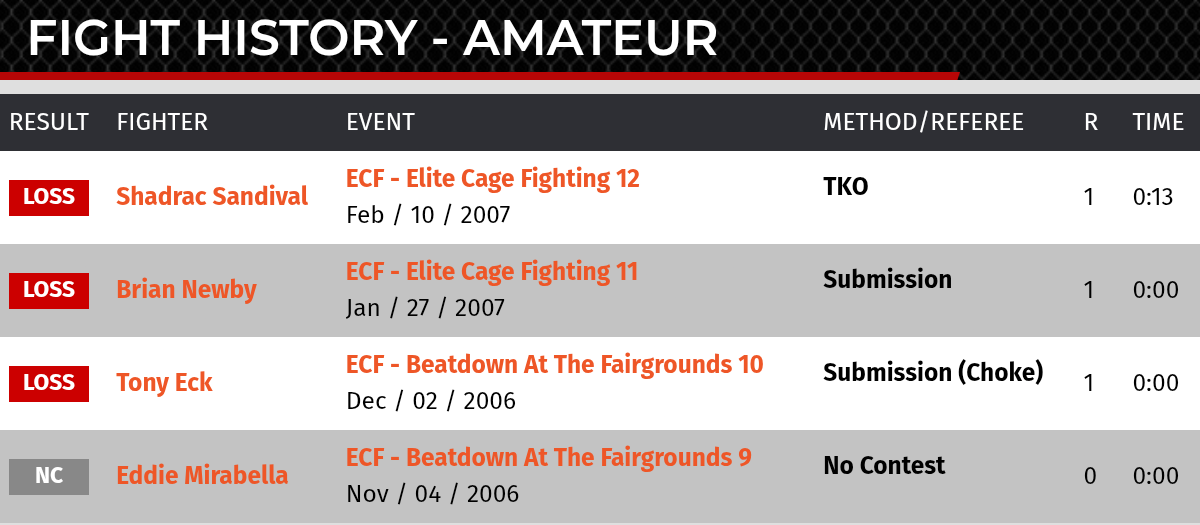 FIGHT HISTORY - AMATEUR

| RESULT | FIGHTER | EVENT | METHOD/REFEREE | R | TIME |
|---|---|---|---|---|---|
| LOSS | Shadrac Sandival | ECF - Elite Cage Fighting 12 Feb / 10 / 2007 | TKO | 1 | 0:13 |
| LOSS | Brian Newby | ECF - Elite Cage Fighting 11 Jan / 27 / 2007 | Submission | 1 | 0:00 |
| LOSS | Tony Eck | ECF - Beatdown At The Fairgrounds 10 Dec / 02 / 2006 | Submission (Choke) | 1 | 0:00 |
| NC | Eddie Mirabella | ECF - Beatdown At The Fairgrounds 9 Nov / 04 / 2006 | No Contest | 0 | 0:00 |